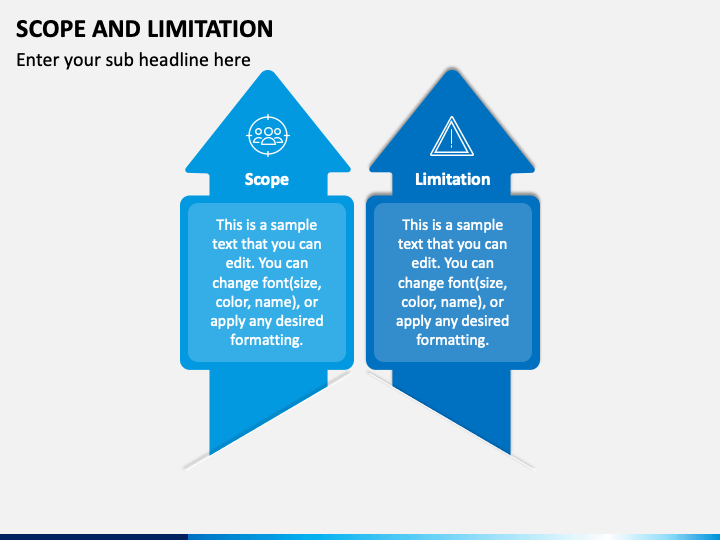 SCOPE AND LIMITATION

Enter your sub headline here

Scope

This is a sample text that you can edit. You can change font(size, color, name), or apply any desired formatting.

Limitation

This is a sample text that you can edit. You can change font(size, color, name), or apply any desired formatting.